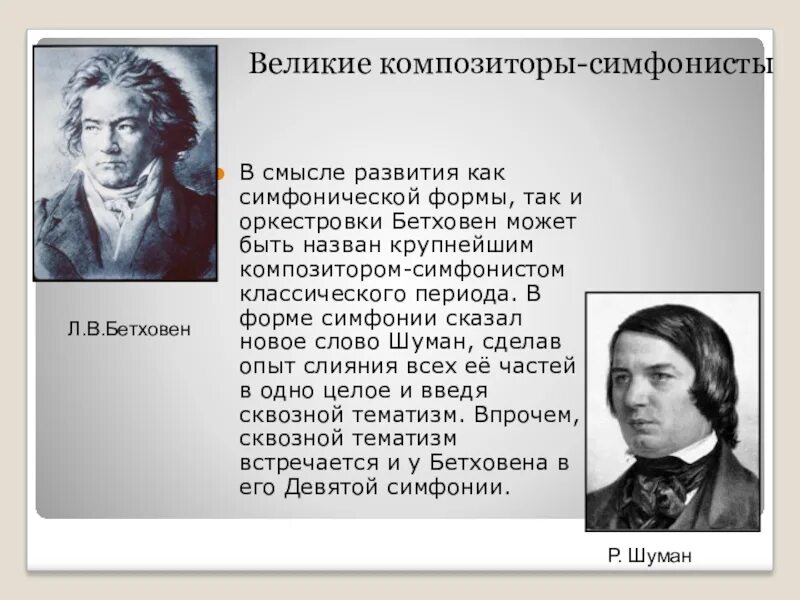 Великие композиторы-симфонисты

В смысле развития как симфонической формы, так и оркестровки Бетховен может быть назван крупнейшим композитором-симфонистом классического периода. В форме симфонии сказал новое слово Шуман, сделав опыт слияния всех её частей в одно целое и введя сквозной тематизм. Впрочем, сквозной тематизм встречается и у Бетховена в его Девятой симфонии.

Л.В.Бетховен

Р. Шуман